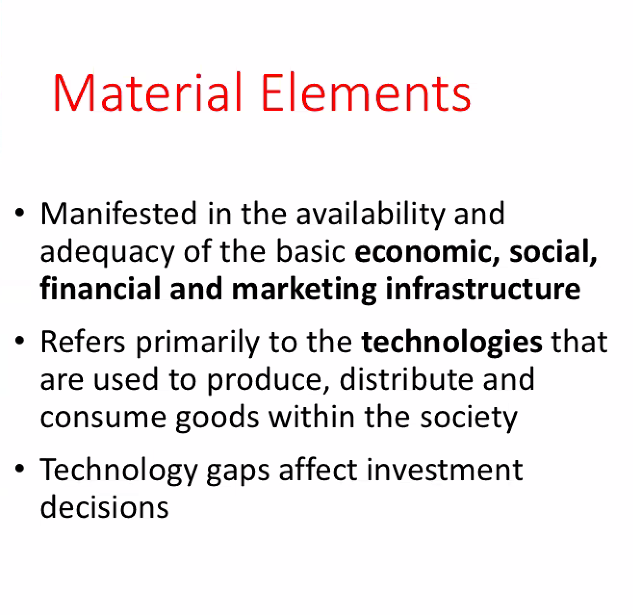 Material Elements

• Manifested in the availability and adequacy of the basic economic, social, financial and marketing infrastructure

• Refers primarily to the technologies that are used to produce, distribute and consume goods within the society

• Technology gaps affect investment decisions